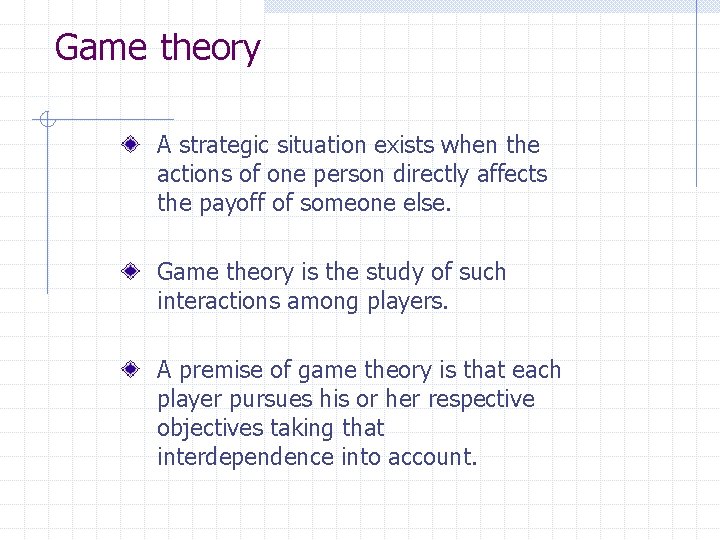 Game theory

A strategic situation exists when the actions of one person directly affects the payoff of someone else.

Game theory is the study of such interactions among players.

A premise of game theory is that each player pursues his or her respective objectives taking that interdependence into account.